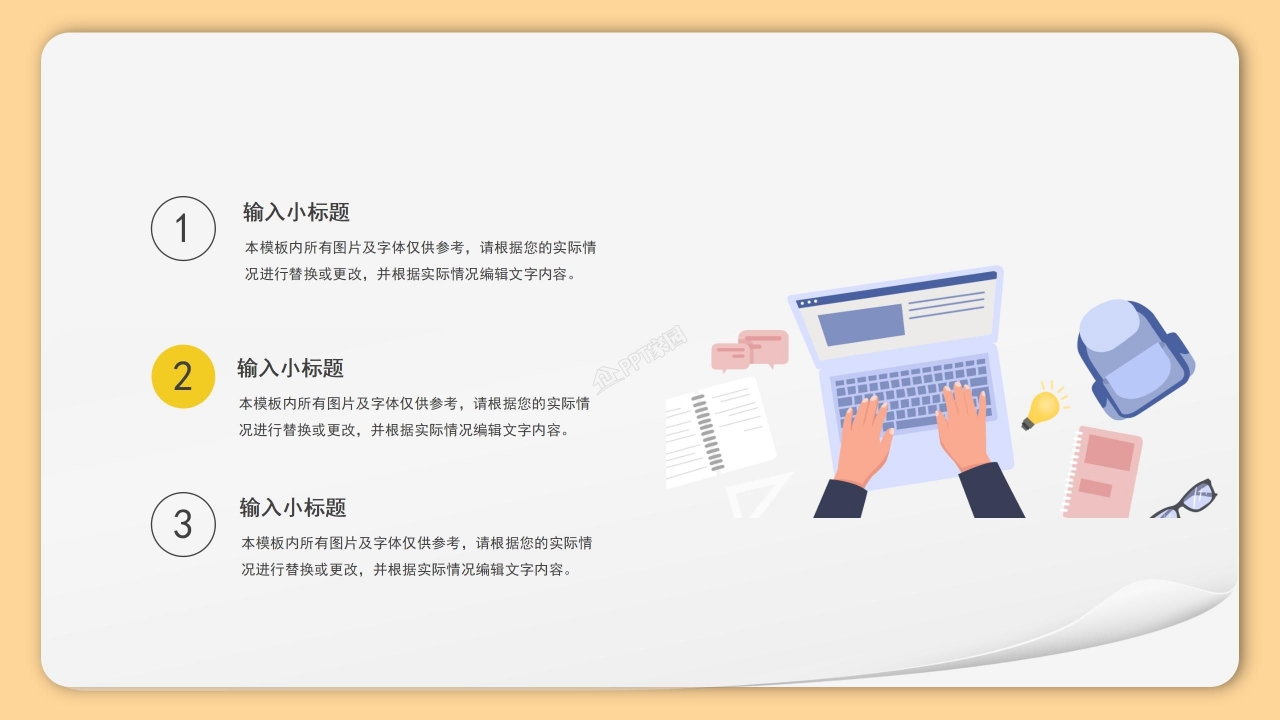 1
输入小标题
本模板内所有图片及字体仅供参考，请根据您的实际情况进行替换或更改，并根据实际情况编辑文字内容。

2
输入小标题
本模板内所有图片及字体仅供参考，请根据您的实际情况进行替换或更改，并根据实际情况编辑文字内容。

3
输入小标题
本模板内所有图片及字体仅供参考，请根据您的实际情况进行替换或更改，并根据实际情况编辑文字内容。

PPT家园